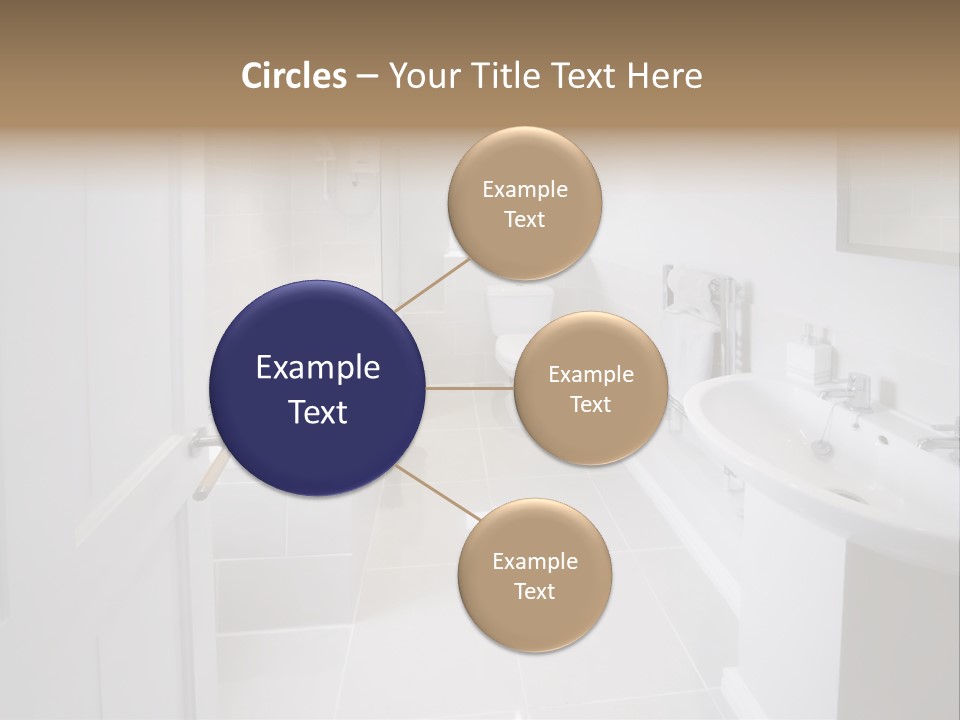 Circles – Your Title Text Here

Example Text

Example Text

Example Text

Example Text